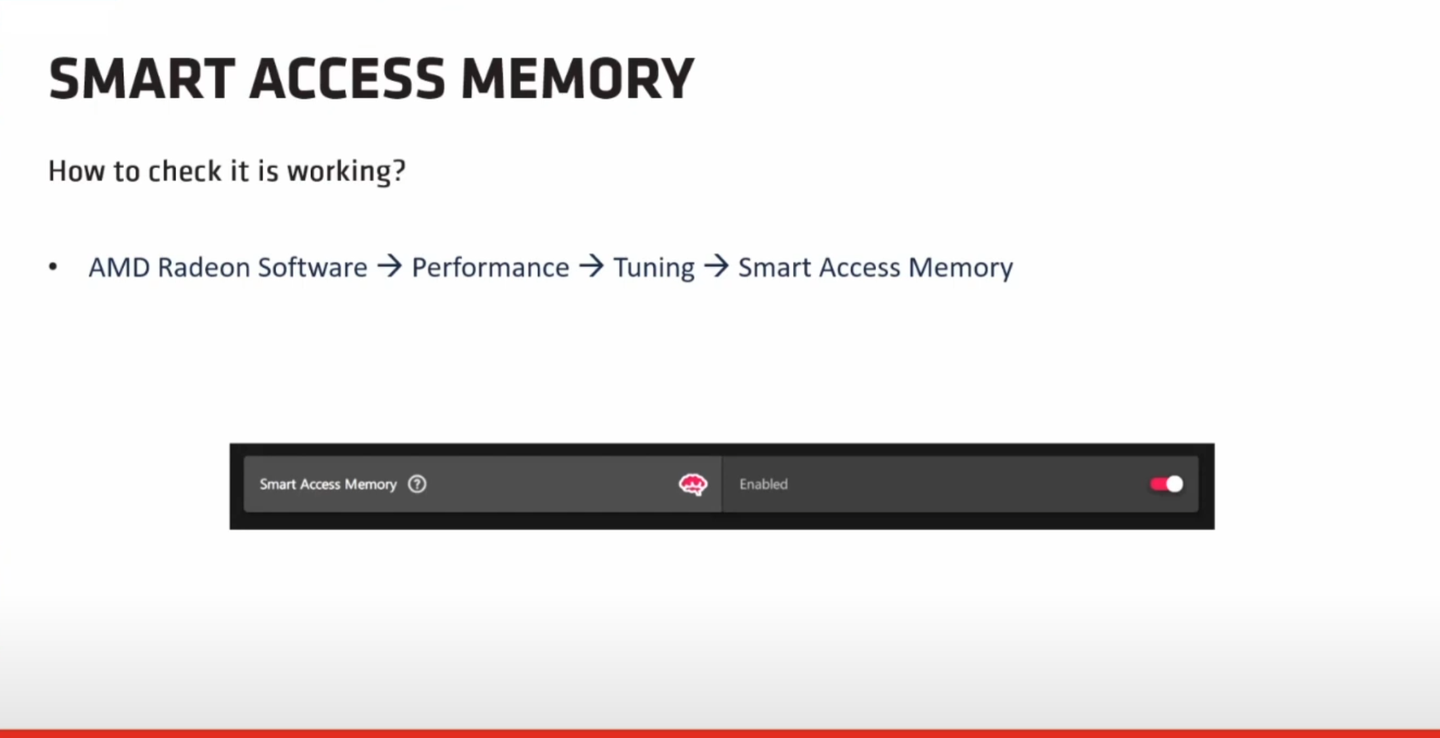 SMART ACCESS MEMORY

How to check it is working?

• AMD Radeon Software → Performance → Tuning → Smart Access Memory

Smart Access Memory ?

Enabled